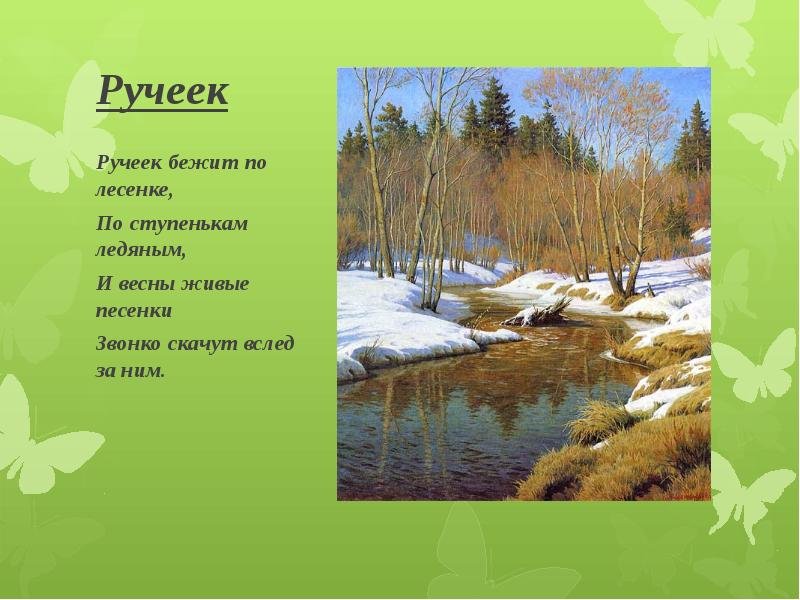 Ручеек

Ручеек бежит по лесенке,

По ступенькам ледяным,

И весны живые песенки

Звонко скачут вслед за ним.